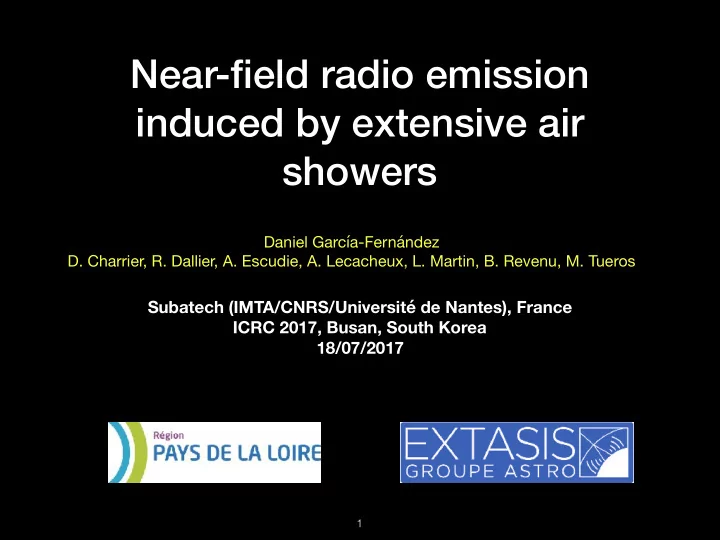 Near-field radio emission induced by extensive air showers

Daniel García-Fernández
D. Charrier, R. Dallier, A. Escudie, A. Lecacheux, L. Martin, B. Revenu, M. Tueros

Subatech (IMTA/CNRS/Université de Nantes), France
ICRC 2017, Busan, South Korea
18/07/2017

Région
PAYS DE LA LOIRE

EXTASIS
GROUPE ASTRO

1